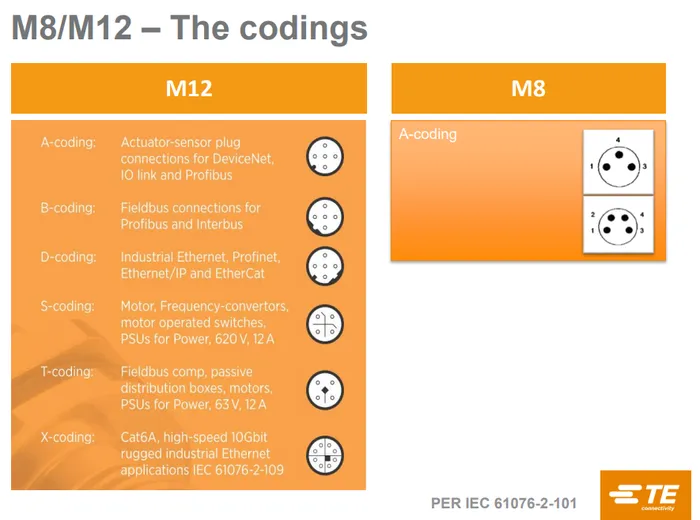 M8/M12 – The codings

M12

A-coding: Actuator-sensor plug connections for DeviceNet, IO link and Profibus

B-coding: Fieldbus connections for Profibus and Interbus

D-coding: Industrial Ethernet, Profinet, Ethernet/IP and EtherCat

S-coding: Motor, Frequency-convertors, motor operated switches, PSUs for Power, 620 V, 12 A

T-coding: Fieldbus comp, passive distribution boxes, motors, PSUs for Power, 63 V, 12 A

X-coding: Cat6A, high-speed 10Gbit rugged industrial Ethernet applications IEC 61076-2-109

M8

A-coding

4
1 3

2 4
1 3

PER IEC 61076-2-101

TE connectivity